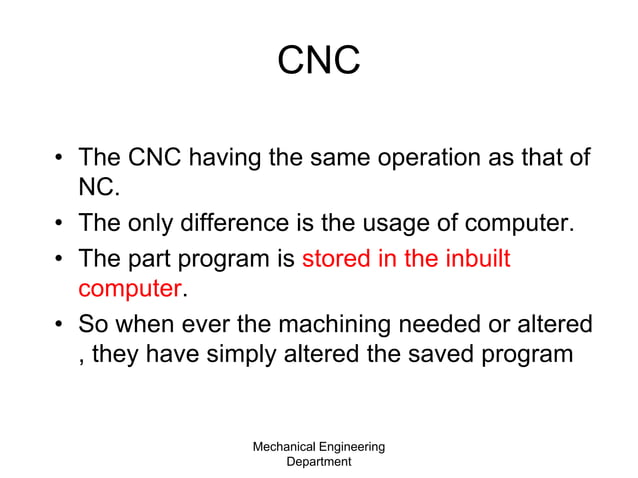 CNC

• The CNC having the same operation as that of NC.
• The only difference is the usage of computer.
• The part program is stored in the inbuilt computer.
• So when ever the machining needed or altered , they have simply altered the saved program

Mechanical Engineering Department